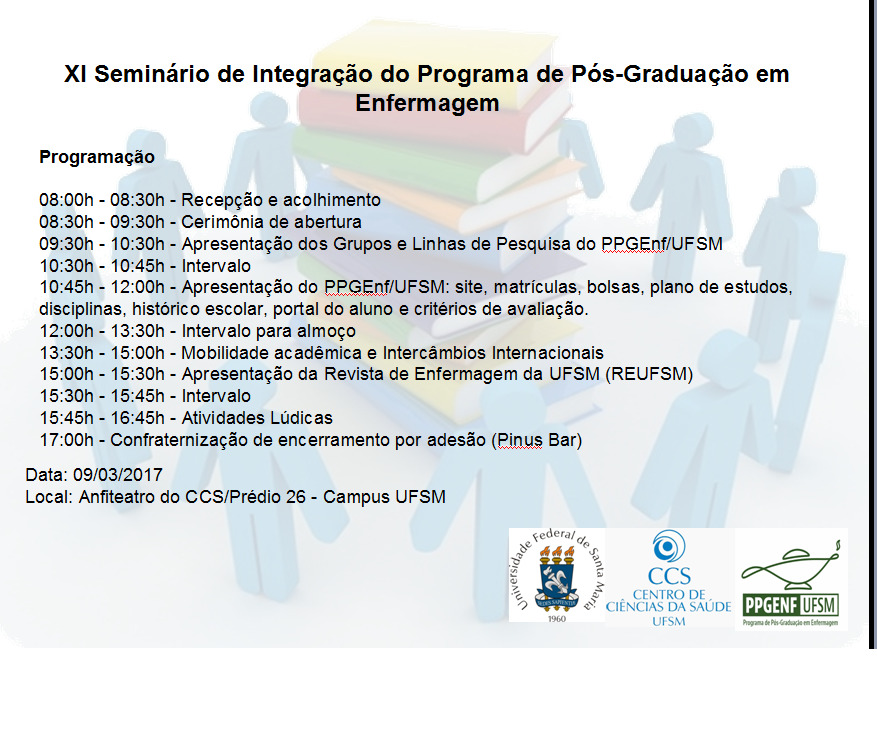 XI Seminário de Integração do Programa de Pós-Graduação em Enfermagem

Programação

08:00h - 08:30h - Recepção e acolhimento
08:30h - 09:30h - Cerimônia de abertura
09:30h - 10:30h - Apresentação dos Grupos e Linhas de Pesquisa do PPGEnf/UFSM
10:30h - 10:45h - Intervalo
10:45h - 12:00h - Apresentação do PPGEnf/UFSM: site, matrículas, bolsas, plano de estudos, disciplinas, histórico escolar, portal do aluno e critérios de avaliação.
12:00h - 13:30h - Intervalo para almoço
13:30h - 15:00h - Mobilidade acadêmica e Intercâmbios Internacionais
15:00h - 15:30h - Apresentação da Revista de Enfermagem da UFSM (REUFSM)
15:30h - 15:45h - Intervalo
15:45h - 16:45h - Atividades Lúdicas
17:00h - Confraternização de encerramento por adesão (Pinus Bar)

Data: 09/03/2017
Local: Anfiteatro do CCS/Prédio 26 - Campus UFSM

Universidade Federal de Santa Maria
SEDES SAPIENTIAE
1960

CCS
CENTRO DE CIÊNCIAS DA SAÚDE
UFSM

PPGENF UFSM
Programa de Pós-Graduação em Enfermagem